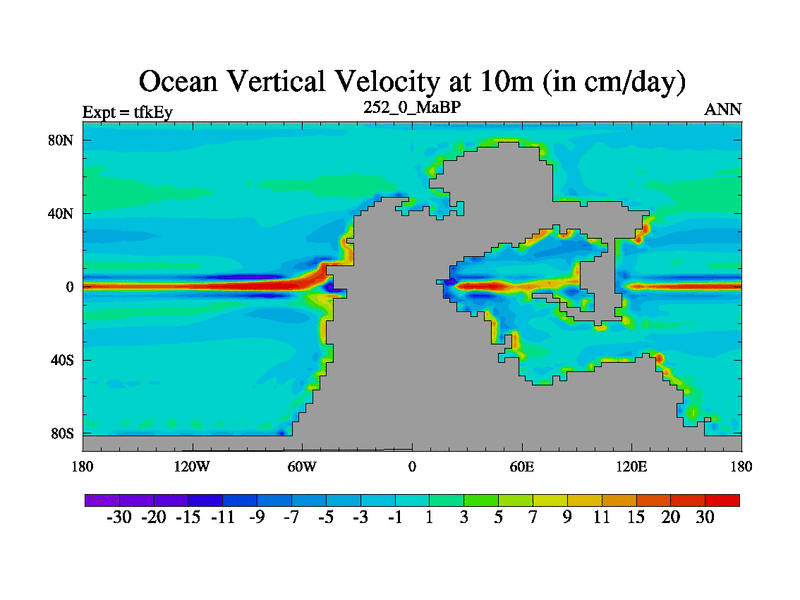 Ocean Vertical Velocity at 10m (in cm/day)

Expt = tfkEy

252_0_MaBP

ANN

80N
40N
0
40S
80S

180
120W
60W
0
60E
120E
180

-30 -20 -15 -11 -9 -7 -5 -3 -1 1 3 5 7 9 11 15 20 30